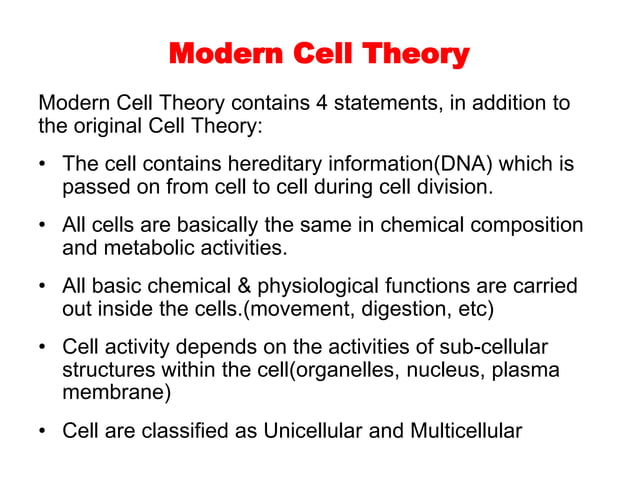 Modern Cell Theory

Modern Cell Theory contains 4 statements, in addition to the original Cell Theory:

• The cell contains hereditary information(DNA) which is passed on from cell to cell during cell division.

• All cells are basically the same in chemical composition and metabolic activities.

• All basic chemical & physiological functions are carried out inside the cells.(movement, digestion, etc)

• Cell activity depends on the activities of sub-cellular structures within the cell(organelles, nucleus, plasma membrane)

• Cell are classified as Unicellular and Multicellular